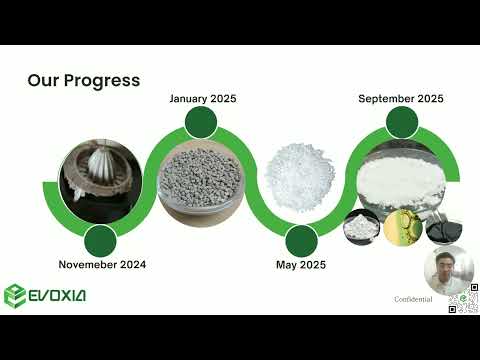 Our Progress

January 2025

September 2025

Novemeber 2024

May 2025

EVOXIA

Confidential